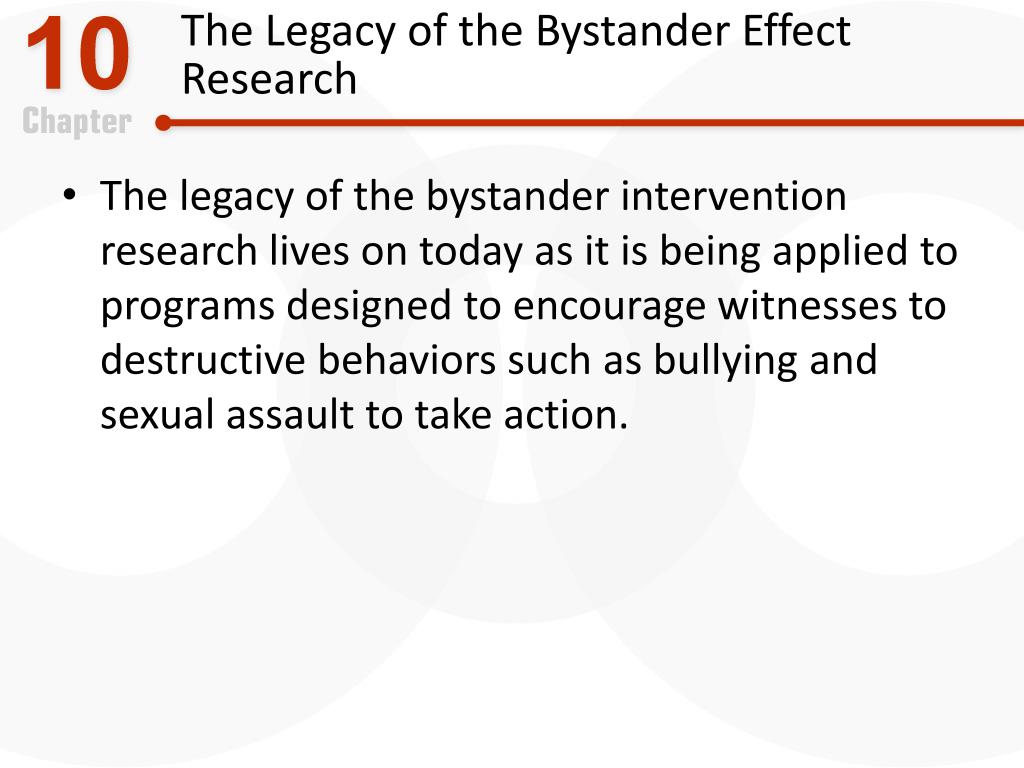 10
Chapter

The Legacy of the Bystander Effect Research

• The legacy of the bystander intervention research lives on today as it is being applied to programs designed to encourage witnesses to destructive behaviors such as bullying and sexual assault to take action.